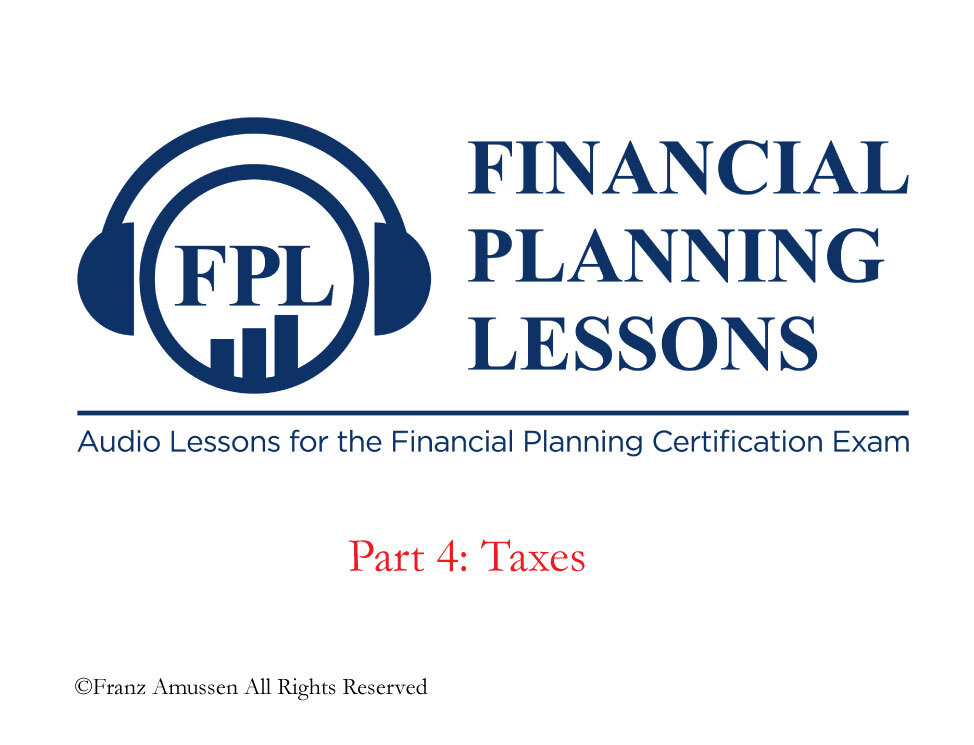 FPL

FINANCIAL PLANNING LESSONS

Audio Lessons for the Financial Planning Certification Exam

Part 4: Taxes

©Franz Amussen All Rights Reserved